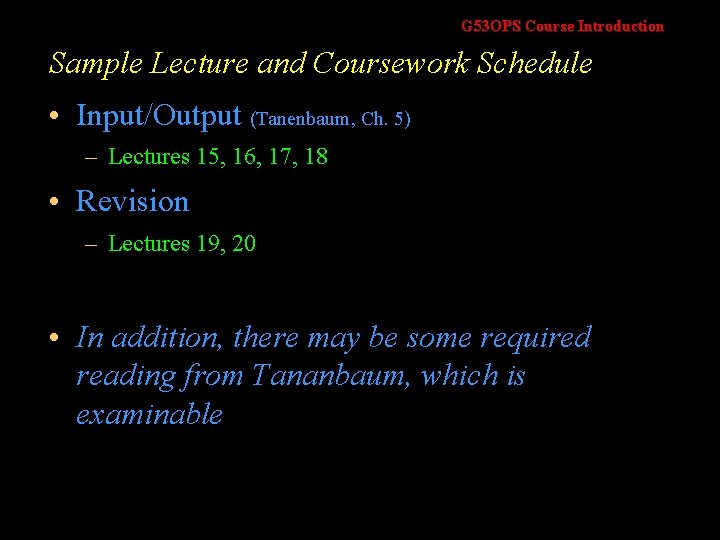 G53OPS Course Introduction

Sample Lecture and Coursework Schedule

• Input/Output (Tanenbaum, Ch. 5)
– Lectures 15, 16, 17, 18

• Revision
– Lectures 19, 20

• In addition, there may be some required reading from Tananbaum, which is examinable